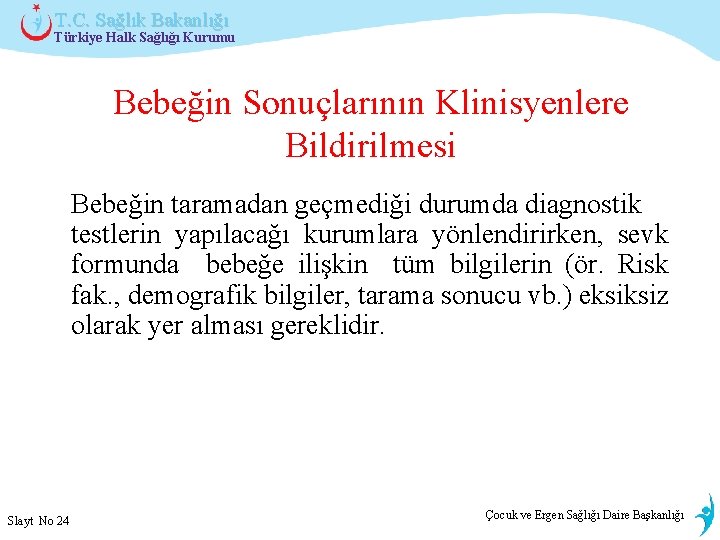 T.C. Sağlık Bakanlığı
Türkiye Halk Sağlığı Kurumu

Bebeğin Sonuçlarının Klinisyenlere Bildirilmesi

Bebeğin taramadan geçmediği durumda diagnostik testlerin yapılacağı kurumlara yönlendirirken, sevk formunda bebeğe ilişkin tüm bilgilerin (ör. Risk fak., demografik bilgiler, tarama sonucu vb.) eksiksiz olarak yer alması gereklidir.

Slayt No 24

Çocuk ve Ergen Sağlığı Daire Başkanlığı